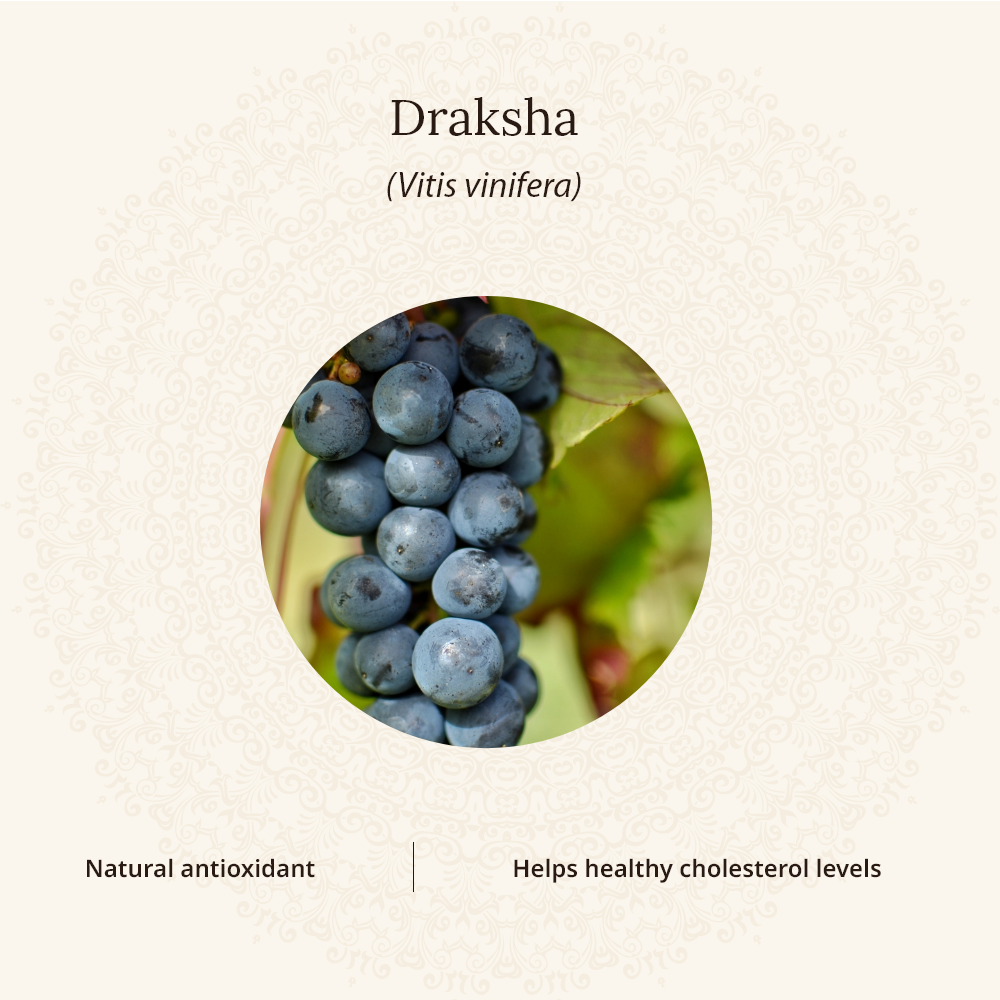 Draksha

(Vitis vinifera)

Natural antioxidant

Helps healthy cholesterol levels